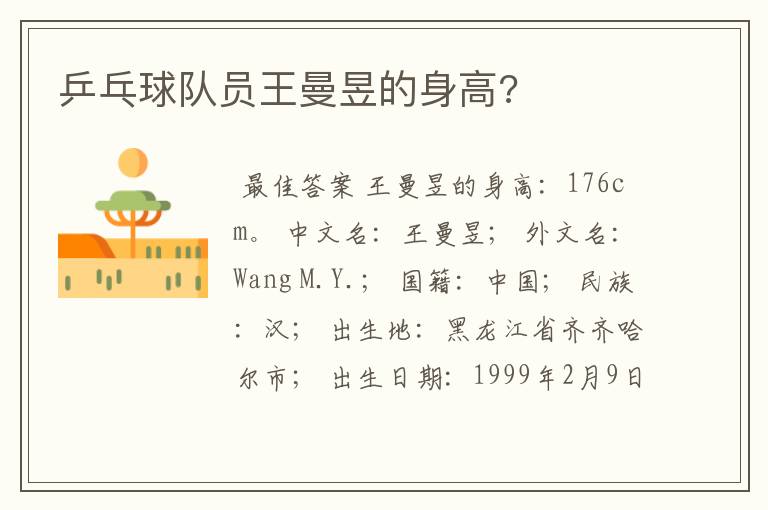 乒乓球队员王曼昱的身高?

最佳答案 王曼昱的身高：176cm。 中文名：王曼昱； 外文名：Wang M.Y.； 国籍：中国； 民族：汉； 出生地：黑龙江省齐齐哈尔市； 出生日期：1999年2月9日